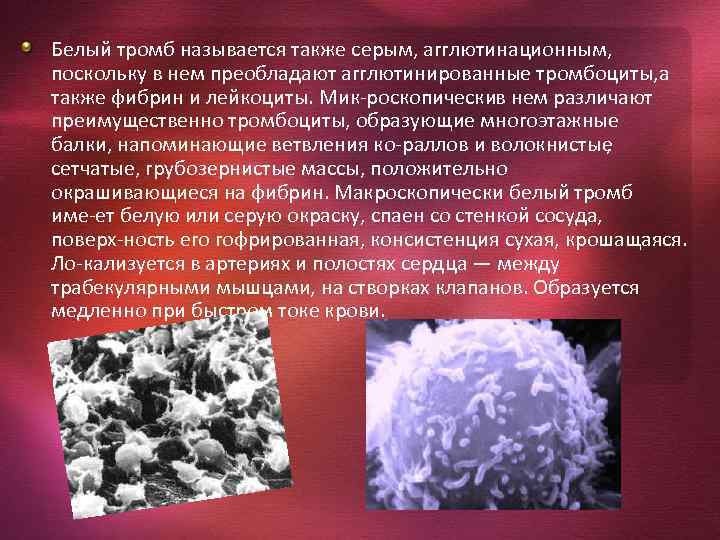 Белый тромб называется также серым, агглютинационным, поскольку в нем преобладают агглютинированные тромбоциты,а также фибрин и лейкоциты. Мик-роскопическив нем различают преимущественно тромбоциты, образующие многоэтажные балки, напоминающие ветвления ко-раллов и волокнистые сетчатые, грубозернистые массы, положительно окрашивающиеся на фибрин. Макроскопически белый тромб име-ет белую или серую окраску, спаен со стенкой сосуда, поверх-ность его гофрированная, консистенция сухая, крошащаяся. Ло-кализуется в артериях и полостях сердца — между трабекулярными мышцами, на створках клапанов. Образуется медленно при быстром токе крови.